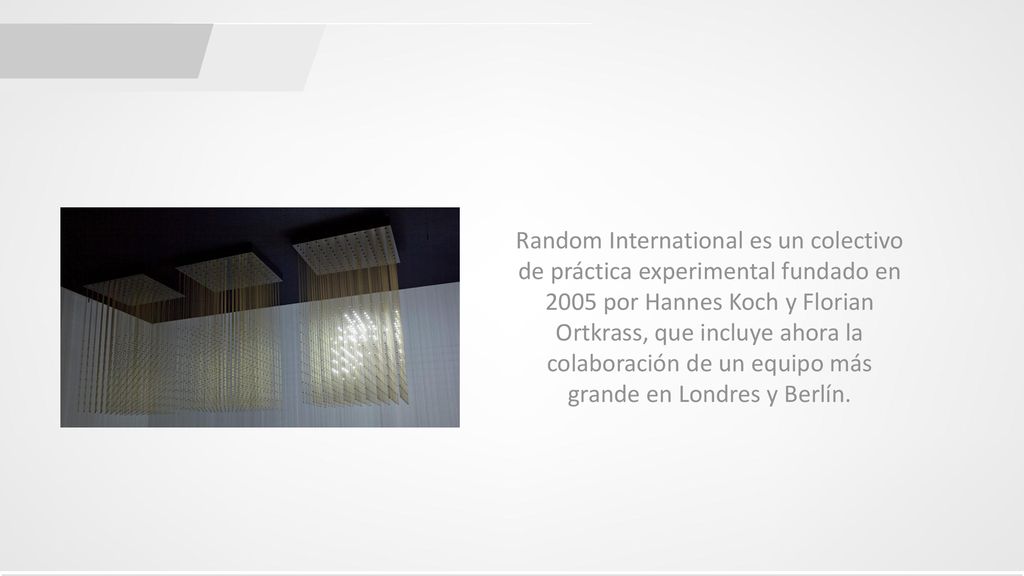 Random International es un colectivo de práctica experimental fundado en 2005 por Hannes Koch y Florian Ortkrass, que incluye ahora la colaboración de un equipo más grande en Londres y Berlín.